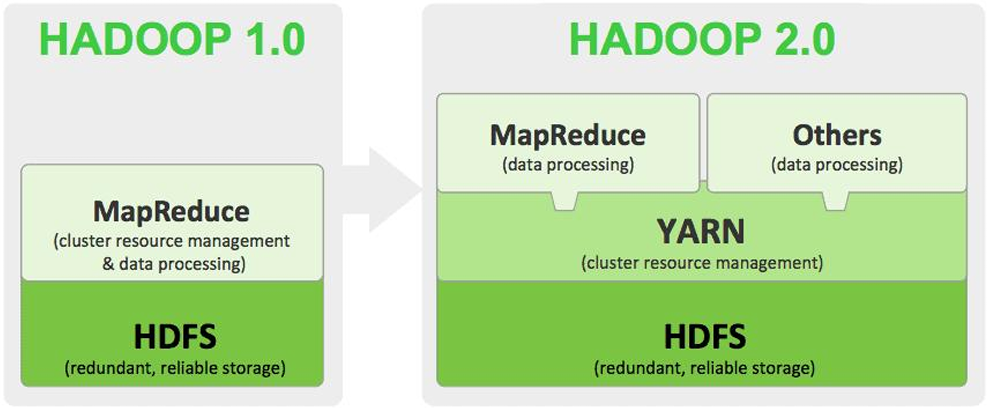 HADOOP 1.0

MapReduce
(cluster resource management & data processing)

HDFS
(redundant, reliable storage)

HADOOP 2.0

MapReduce
(data processing)

Others
(data processing)

YARN
(cluster resource management)

HDFS
(redundant, reliable storage)